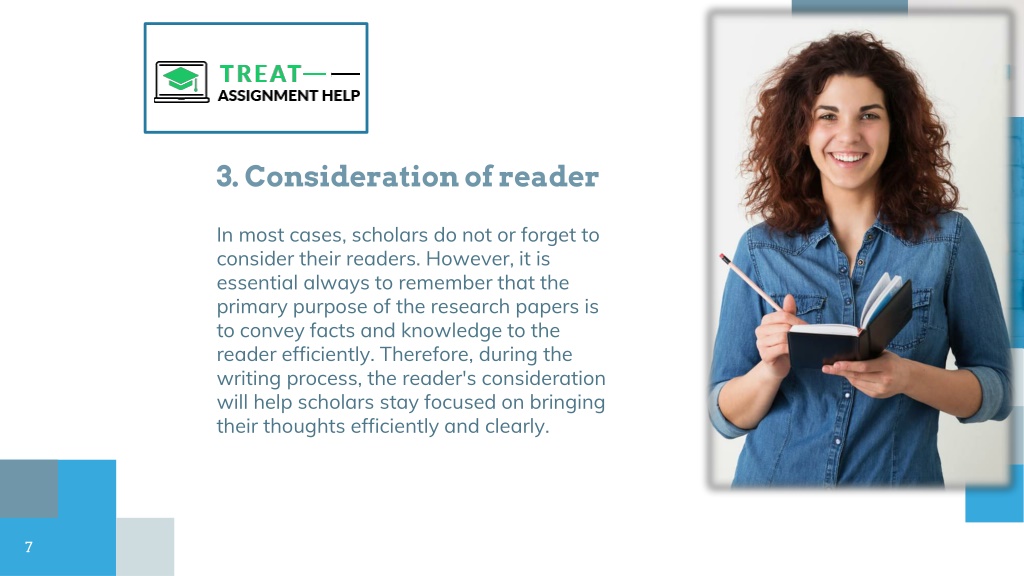 TREAT
ASSIGNMENT HELP

3. Consideration of reader

In most cases, scholars do not or forget to consider their readers. However, it is essential always to remember that the primary purpose of the research papers is to convey facts and knowledge to the reader efficiently. Therefore, during the writing process, the reader's consideration will help scholars stay focused on bringing their thoughts efficiently and clearly.

7